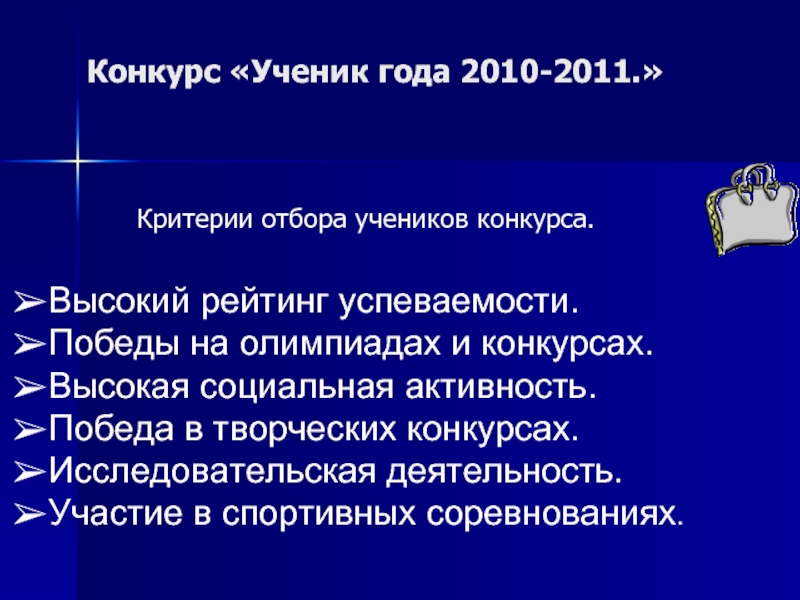 Конкурс «Ученик года 2010-2011.»

Критерии отбора учеников конкурса.

➢Высокий рейтинг успеваемости.
➢Победы на олимпиадах и конкурсах.
➢Высокая социальная активность.
➢Победа в творческих конкурсах.
➢Исследовательская деятельность.
➢Участие в спортивных соревнованиях.